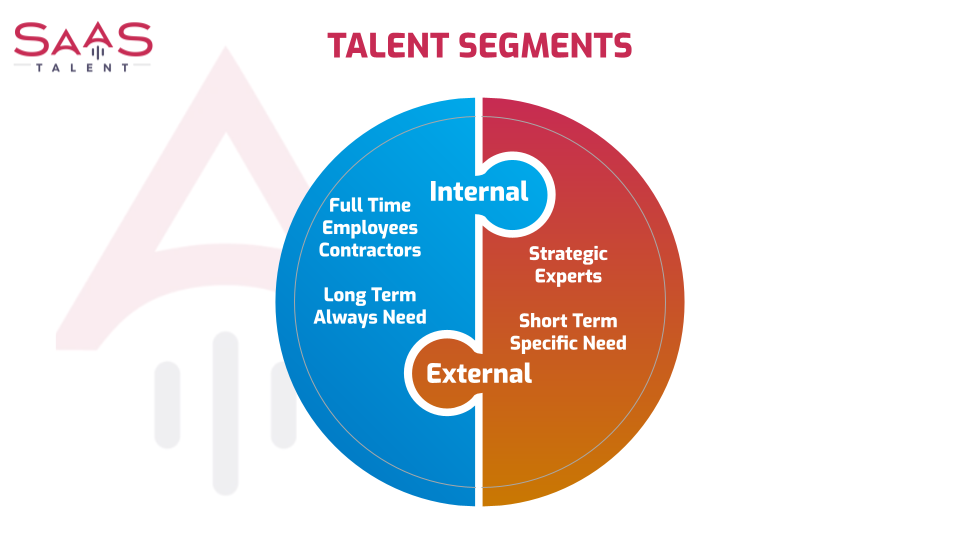 SAAS
TALENT

TALENT SEGMENTS

Internal

Full Time Employees Contractors

Long Term Always Need

Strategic Experts

Short Term Specific Need

External